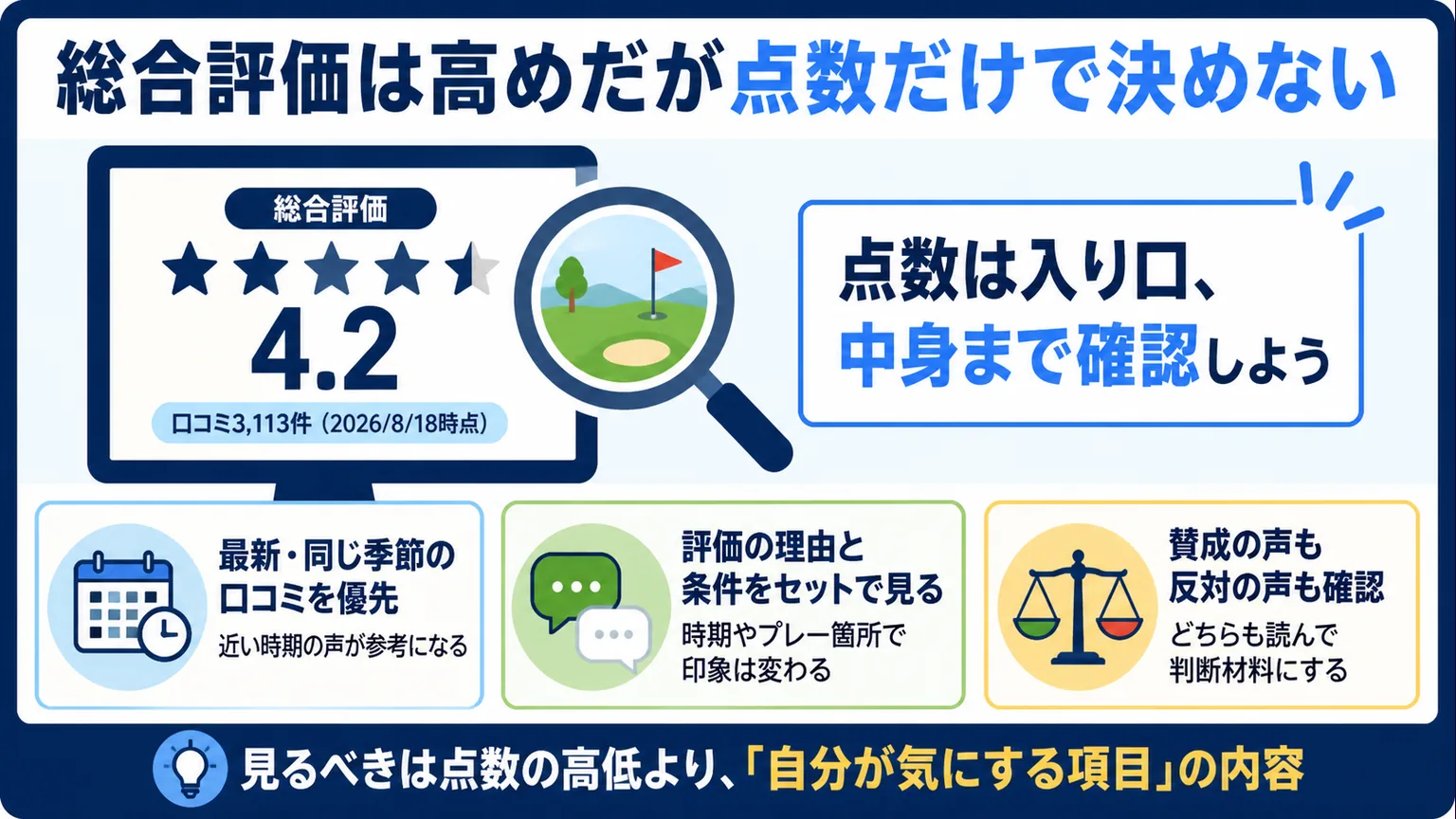 総合評価は高めだが点数だけで決めない

総合評価

4.2

口コミ3,113件（2026/8/18時点）

点数は入り口、中身まで確認しよう

最新・同じ季節の口コミを優先
近い時期の声が参考になる

評価の理由と条件をセットで見る
時期やプレー箇所で印象は変わる

賛成の声も反対の声も確認
どちらも読んで判断材料にする

見るべきは点数の高低より、「自分が気にする項目」の内容